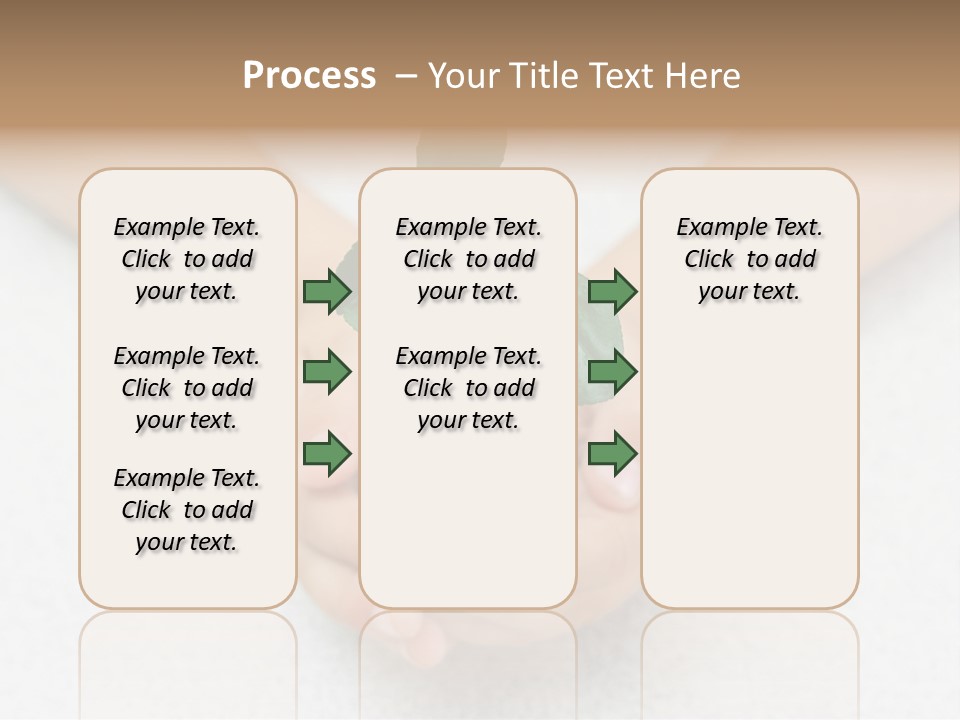 Process – Your Title Text Here

Example Text. Click to add your text.

Example Text. Click to add your text.

Example Text. Click to add your text.

Example Text. Click to add your text.

Example Text. Click to add your text.

Example Text. Click to add your text.